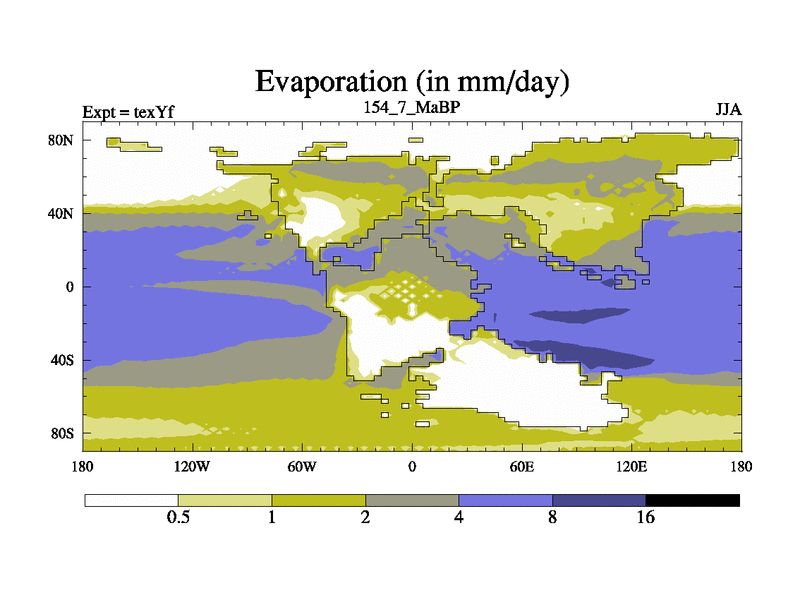 Evaporation (in mm/day)

Expt = texYf

154_7_MaBP

JJA

80N
40N
0
40S
80S

180
120W
60W
0
60E
120E
180

0.5
1
2
4
8
16